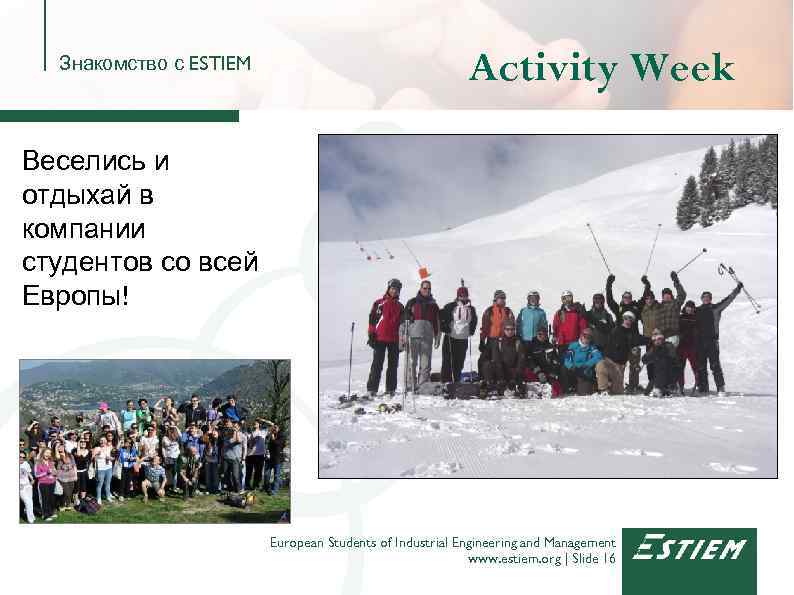 Знакомство с ESTIEM

Activity Week

Веселись и отдыхай в компании студентов со всей Европы!

European Students of Industrial Engineering and Management
www.estiem.org | Slide 16

ESTIEM